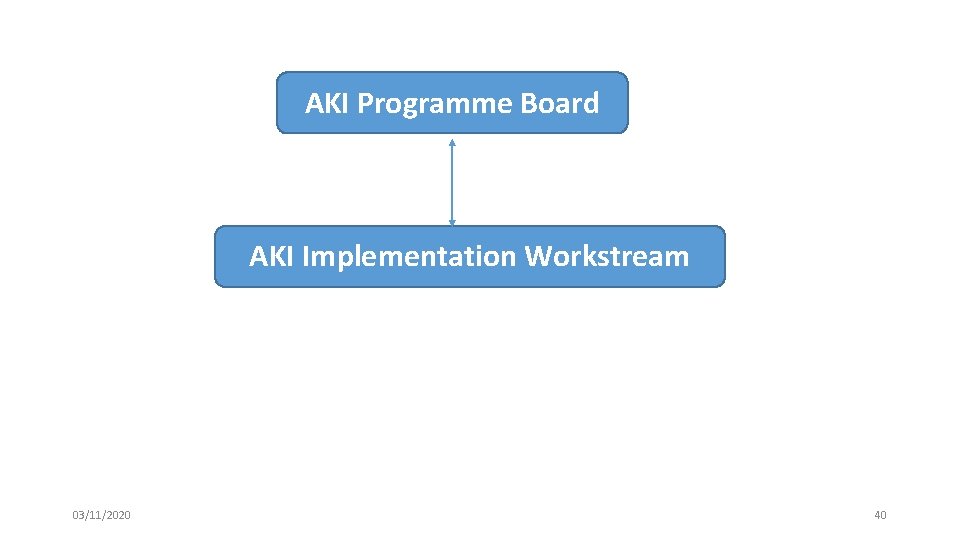 AKI Programme Board

AKI Implementation Workstream

03/11/2020

40